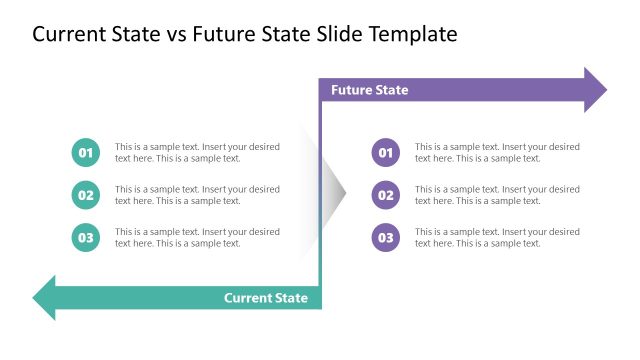 Current State vs Future State Slide Template

Future State

01 This is a sample text. Insert your desired text here. This is a sample text.

02 This is a sample text. Insert your desired text here. This is a sample text.

03 This is a sample text. Insert your desired text here. This is a sample text.

01 This is a sample text. Insert your desired text here. This is a sample text.

02 This is a sample text. Insert your desired text here. This is a sample text.

03 This is a sample text. Insert your desired text here. This is a sample text.

Current State